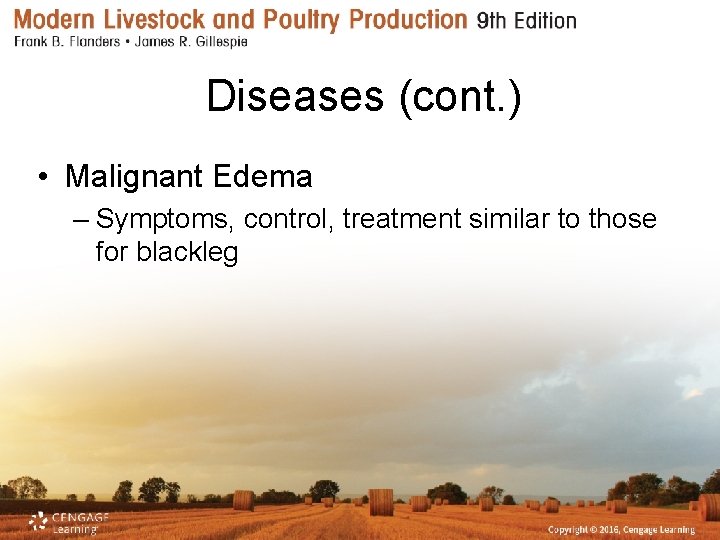 Modern Livestock and Poultry Production 9th Edition
Frank B. Flanders • James R. Gillespie

Diseases (cont.)

• Malignant Edema
– Symptoms, control, treatment similar to those for blackleg

CENGAGE Learning

Copyright © 2016, Cengage Learning